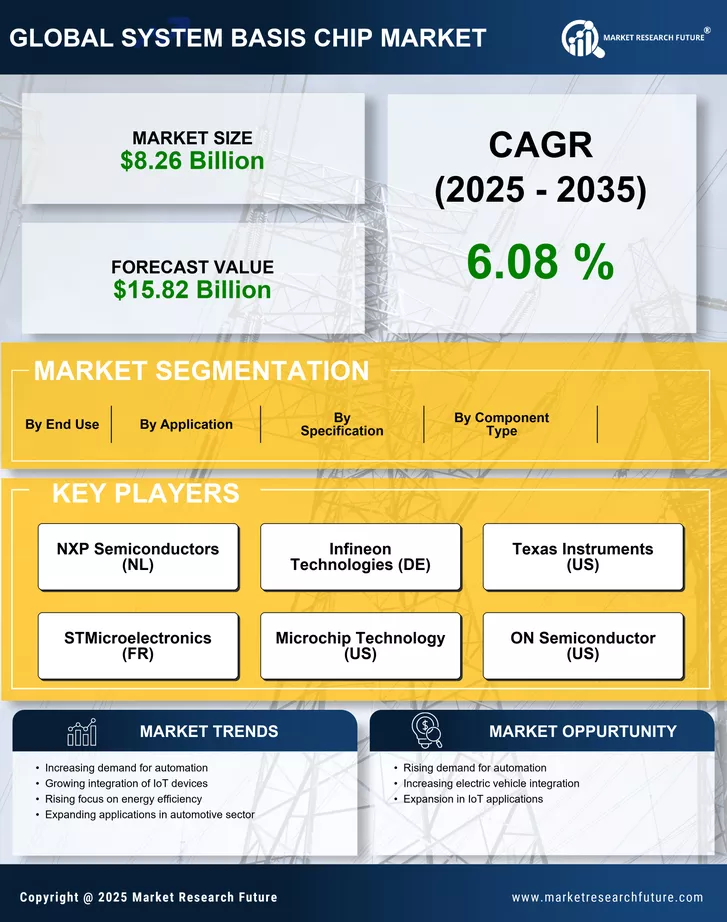 GLOBAL SYSTEM BASIS CHIP MARKET

MARKET RESEARCH FUTURE®

MARKET SIZE
$8.26 Billion

FORECAST VALUE
$15.82 Billion

CAGR
(2025 - 2035)

6.08 %

MARKET SEGMENTATION

By End Use

By Application

By Specification

By Component Type

KEY PLAYERS

NXP Semiconductors (NL)

Infineon Technologies (DE)

Texas Instruments (US)

STMicroelectronics (FR)

Microchip Technology (US)

ON Semiconductor (US)

MARKET TRENDS

• Increasing demand for automation
• Growing integration of IoT devices
• Rising focus on energy efficiency
• Expanding applications in automotive sector

MARKET OPPURTUNITY

• Rising demand for automation
• Increasing electric vehicle integration
• Expansion in IoT applications

Copyright @ 2025 Market Research Future

www.marketresearchfuture.com